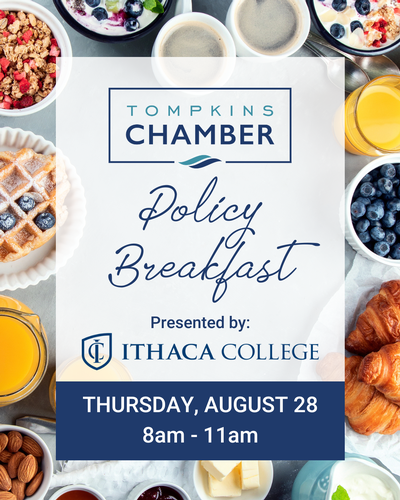 TOMPKINS
CHAMBER

Policy Breakfast

Presented by:
IC ITHACA COLLEGE

THURSDAY, AUGUST 28
8am - 11am